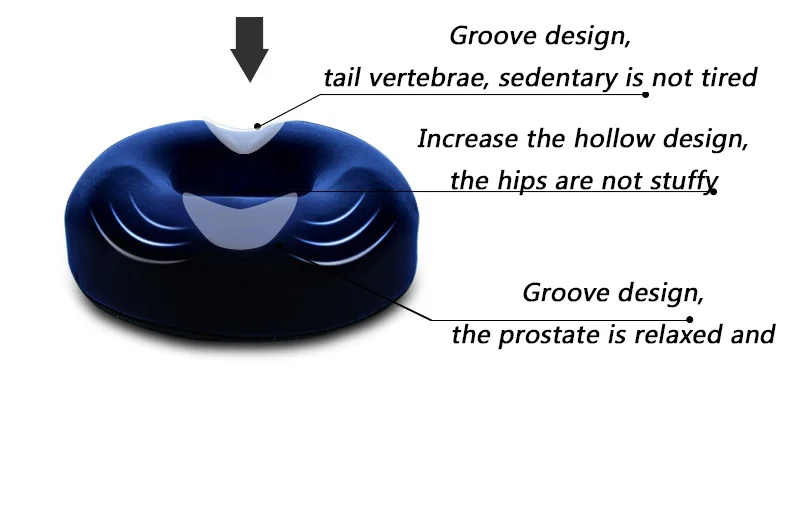 Groove design,
tail vertebrae, sedentary is not tired

Increase the hollow design,
the hips are not stuffy

Groove design,
the prostate is relaxed and